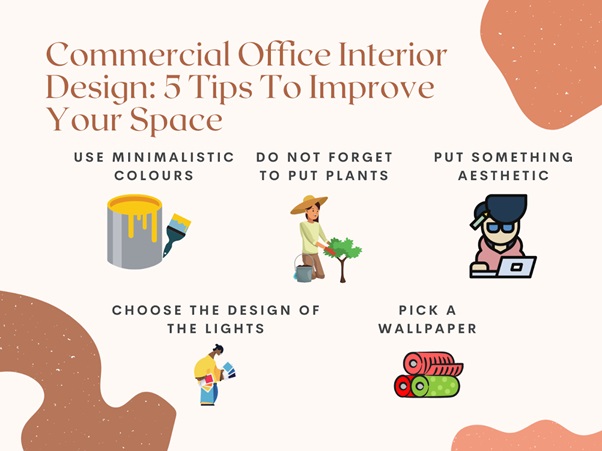 Commercial Office Interior Design: 5 Tips To Improve Your Space

USE MINIMALISTIC COLOURS

DO NOT FORGET TO PUT PLANTS

PUT SOMETHING AESTHETIC

CHOOSE THE DESIGN OF THE LIGHTS

PICK A WALLPAPER